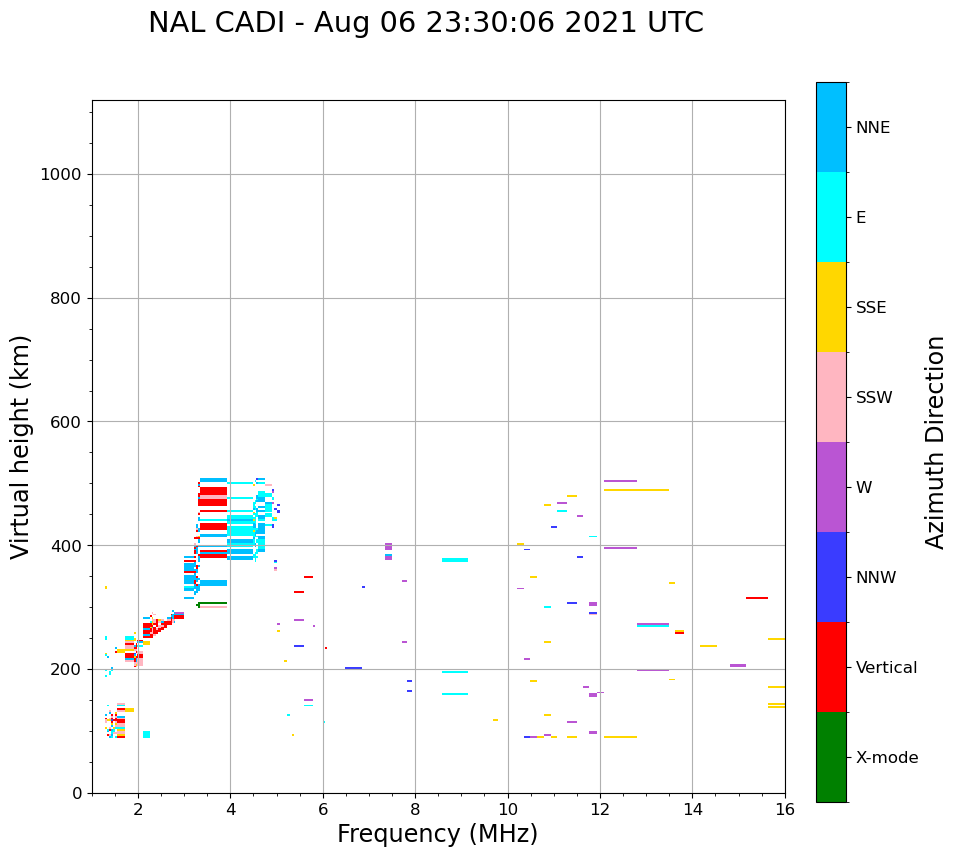 NAL CADI - Aug 06 23:30:06 2021 UTC

Virtual height (km)

1000
800
600
400
200
0

2
4
6
8
10
12
14
16

Frequency (MHz)

NNE
E
SSE
SSW
W
NNW
Vertical
X-mode

Azimuth Direction